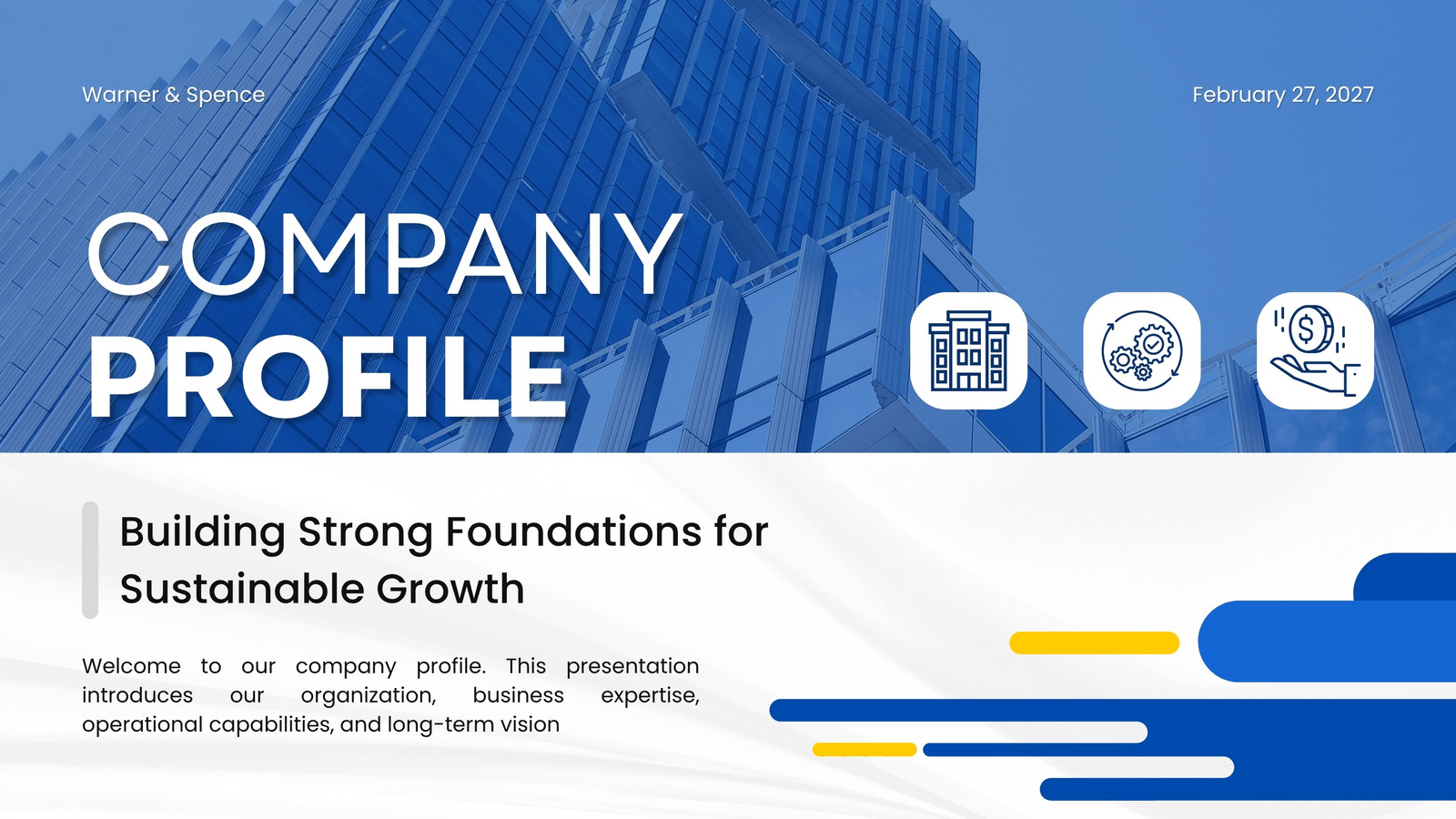 Warner & Spence

February 27, 2027

COMPANY
PROFILE

Building Strong Foundations for Sustainable Growth

Welcome to our company profile. This presentation introduces our organization, business expertise, operational capabilities, and long-term vision